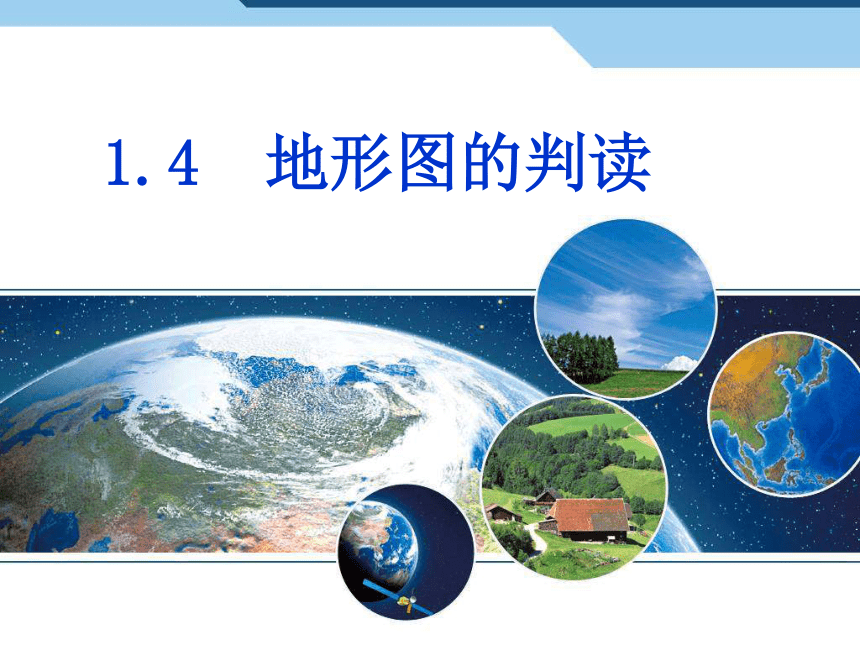 1.4　地形图的判读